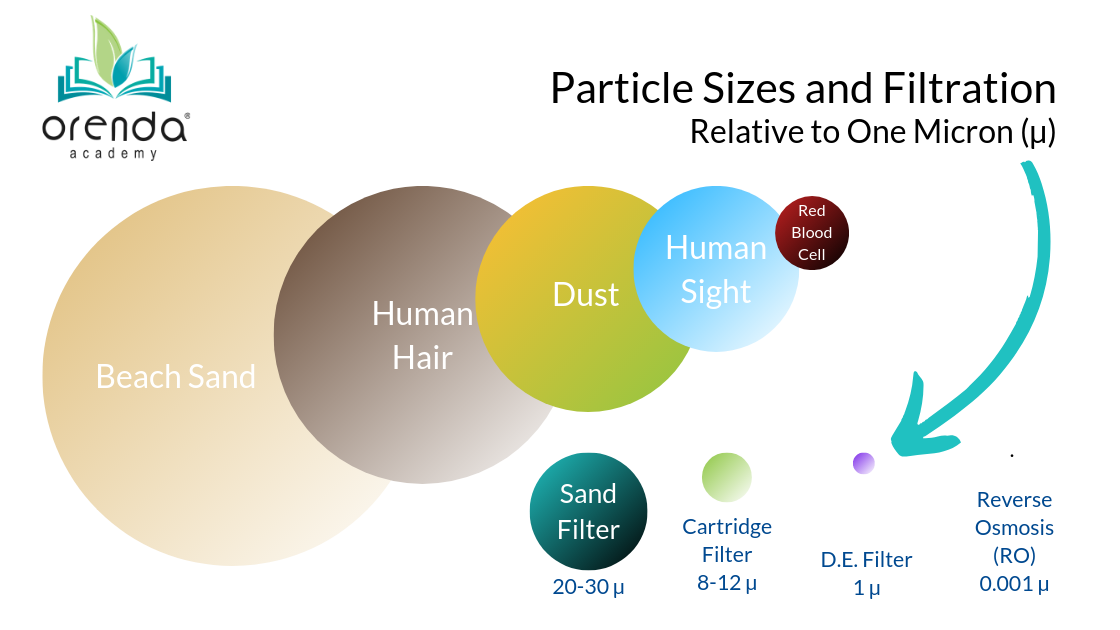 orenda®
academy

Particle Sizes and Filtration
Relative to One Micron (μ)

Beach Sand

Human Hair

Dust

Human Sight

Red Blood Cell

Sand Filter
20-30 μ

Cartridge Filter
8-12 μ

D.E. Filter
1 μ

Reverse Osmosis (RO)
0.001 μ